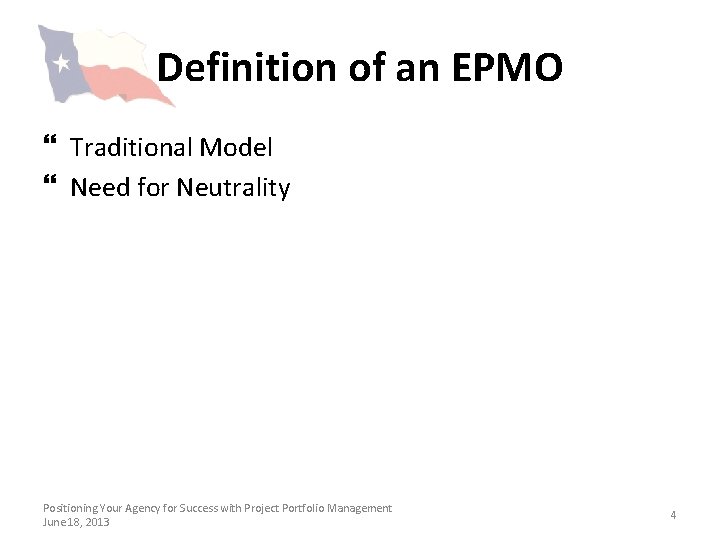 Definition of an EPMO

“ Traditional Model
“ Need for Neutrality

Positioning Your Agency for Success with Project Portfolio Management
June18, 2013

4